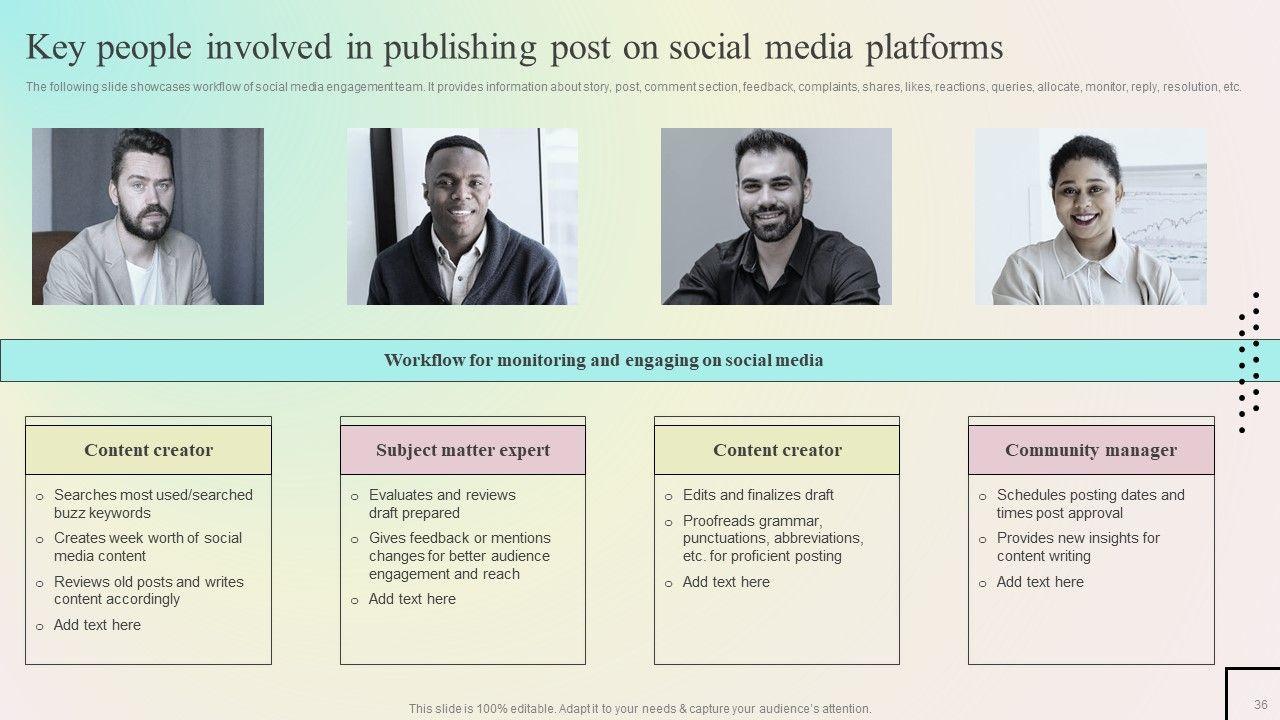 Key people involved in publishing post on social media platforms

The following slide showcases workflow of social media engagement team. It provides information about story, post, comment section, feedback, complaints, shares, likes, reactions, queries, allocate, monitor, reply, resolution, etc.

Workflow for monitoring and engaging on social media

Content creator

o Searches most used/searched buzz keywords
o Creates week worth of social media content
o Reviews old posts and writes content accordingly
o Add text here

Subject matter expert

o Evaluates and reviews draft prepared
o Gives feedback or mentions changes for better audience engagement and reach
o Add text here

Content creator

o Edits and finalizes draft
o Proofreads grammar, punctuations, abbreviations, etc. for proficient posting
o Add text here

Community manager

o Schedules posting dates and times post approval
o Provides new insights for content writing
o Add text here

This slide is 100% editable. Adapt it to your needs & capture your audience's attention.

36